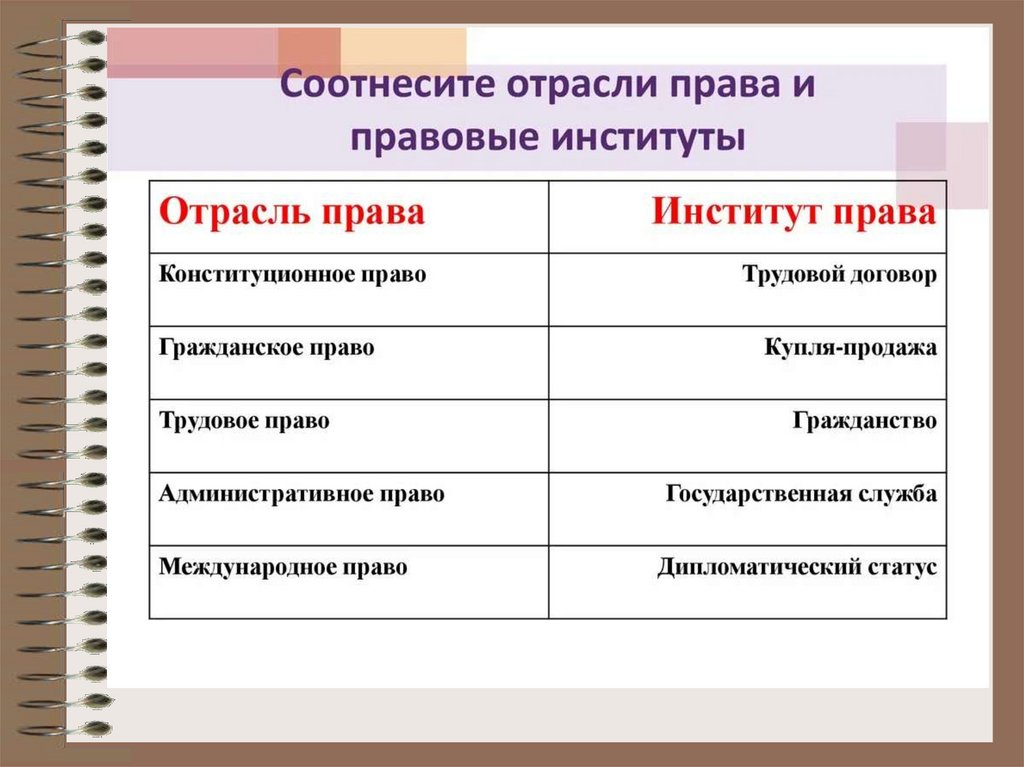 Соотнесите отрасли права и правовые институты

| Отрасль права | Институт права |
|---|---|
| Конституционное право | Трудовой договор |
| Гражданское право | Купля-продажа |
| Трудовое право | Гражданство |
| Административное право | Государственная служба |
| Международное право | Дипломатический статус |